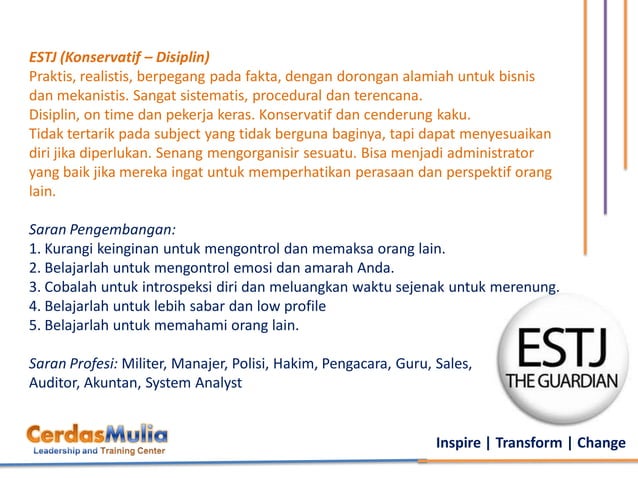 ESTJ (Konservatif – Disiplin)
Praktis, realistis, berpegang pada fakta, dengan dorongan alamiah untuk bisnis dan mekanistis. Sangat sistematis, procedural dan terencana.
Disiplin, on time dan pekerja keras. Konservatif dan cenderung kaku.
Tidak tertarik pada subject yang tidak berguna baginya, tapi dapat menyesuaikan diri jika diperlukan. Senang mengorganisir sesuatu. Bisa menjadi administrator yang baik jika mereka ingat untuk memperhatikan perasaan dan perspektif orang lain.

Saran Pengembangan:
1. Kurangi keinginan untuk mengontrol dan memaksa orang lain.
2. Belajarlah untuk mengontrol emosi dan amarah Anda.
3. Cobalah untuk introspeksi diri dan meluangkan waktu sejenak untuk merenung.
4. Belajarlah untuk lebih sabar dan low profile
5. Belajarlah untuk memahami orang lain.

Saran Profesi: Militer, Manajer, Polisi, Hakim, Pengacara, Guru, Sales, Auditor, Akuntan, System Analyst

ESTJ
THE GUARDIAN

CerdasMulia
Leadership and Training Center

Inspire | Transform | Change